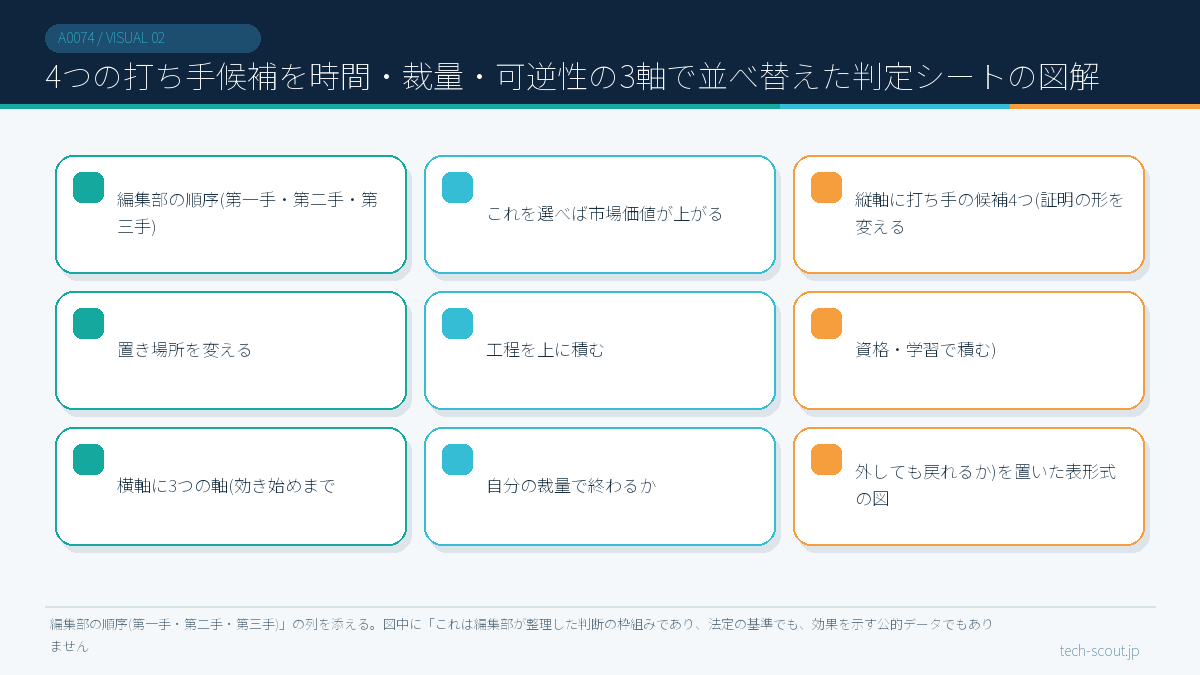 A0074 / VISUAL 02

4つの打ち手候補を時間・裁量・可逆性の3軸で並べ替えた判定シートの図解

編集部の順序(第一手・第二手・第三手)

これを選べば市場価値が上がる

縦軸に打ち手の候補4つ(証明の形を変える

置き場所を変える

工程を上に積む

資格・学習で積む)

横軸に3つの軸(効き始めまで

自分の裁量で終わるか

外しても戻れるか)を置いた表形式の図

編集部の順序(第一手・第二手・第三手)」の列を添える。図中に「これは編集部が整理した判断の枠組みであり、法定の基準でも、効果を示す公的データでもありません

tech-scout.jp